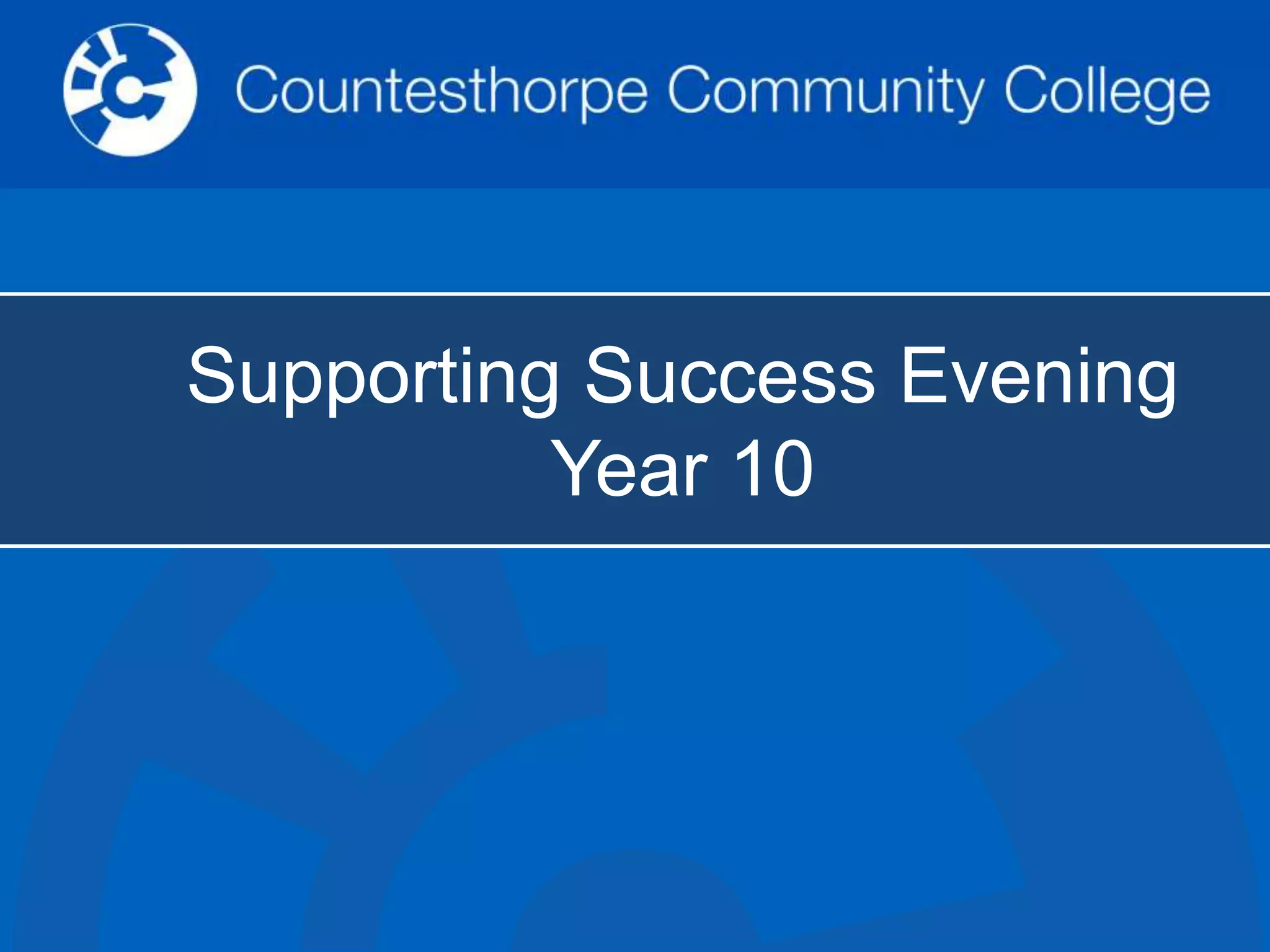 Countesthorpe Community College

Supporting Success Evening
Year 10